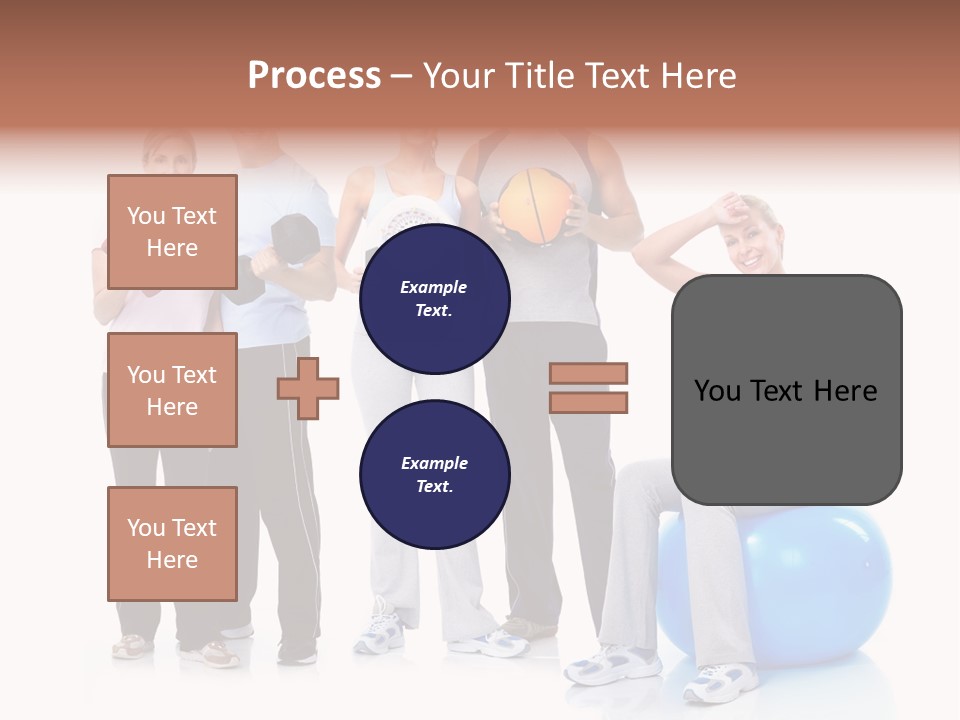 Process – Your Title Text Here

You Text Here

You Text Here

You Text Here

Example Text.

Example Text.

You Text Here